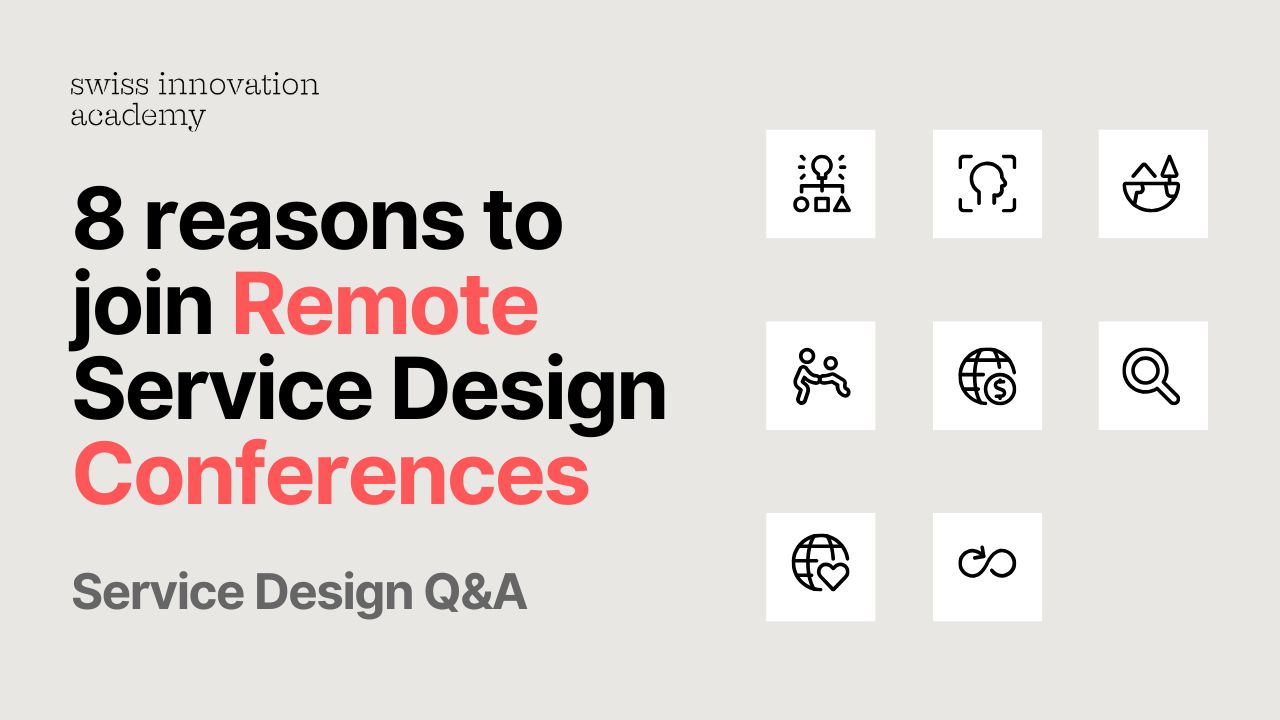 swiss innovation academy

8 reasons to join Remote Service Design Conferences

Service Design Q&A